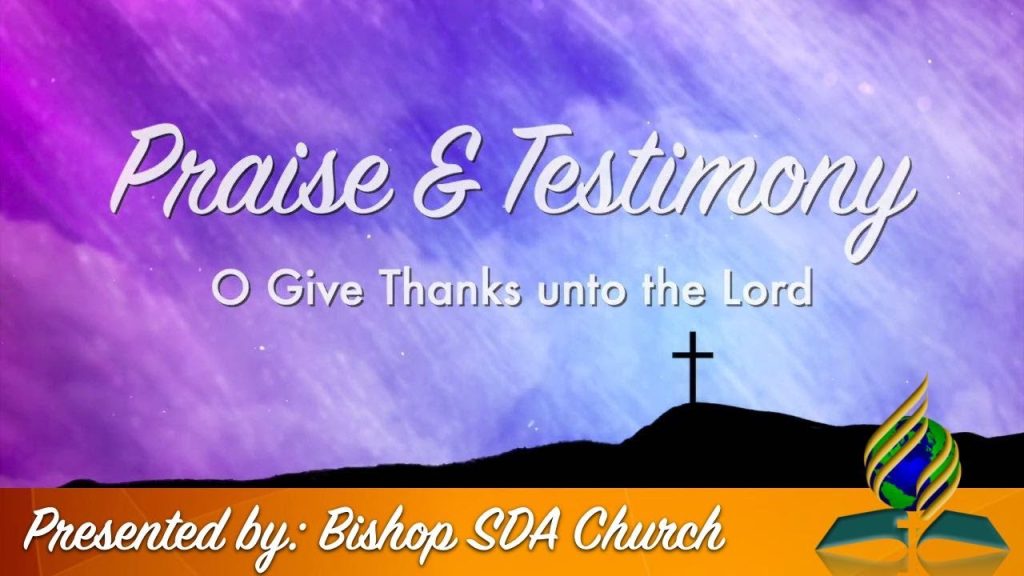 Praise & Testimony

O Give Thanks unto the Lord

Presented by: Bishop SDA Church